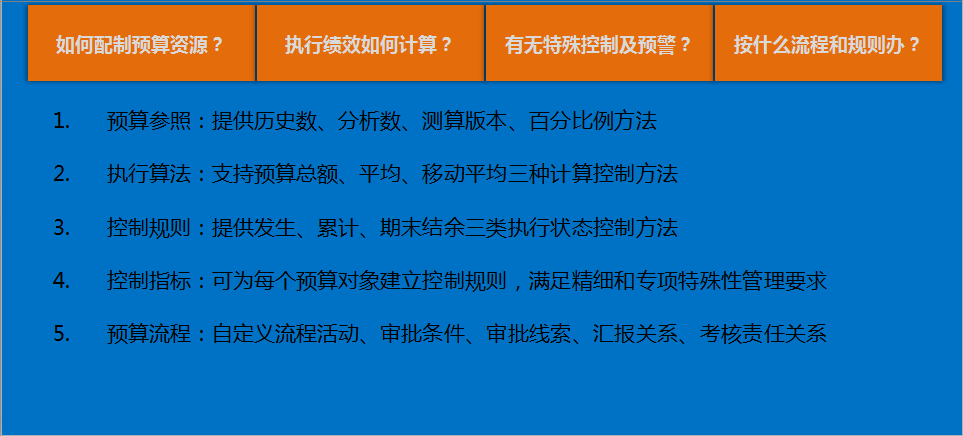 如何配制预算资源？

执行绩效如何计算？

有无特殊控制及预警？

按什么流程和规则办？

1. 预算参照：提供历史数、分析数、测算版本、百分比例方法

2. 执行算法：支持预算总额、平均、移动平均三种计算控制方法

3. 控制规则：提供发生、累计、期末结余三类执行状态控制方法

4. 控制指标：可为每个预算对象建立控制规则，满足精细和专项特殊性管理要求

5. 预算流程：自定义流程活动、审批条件、审批线索、汇报关系、考核责任关系